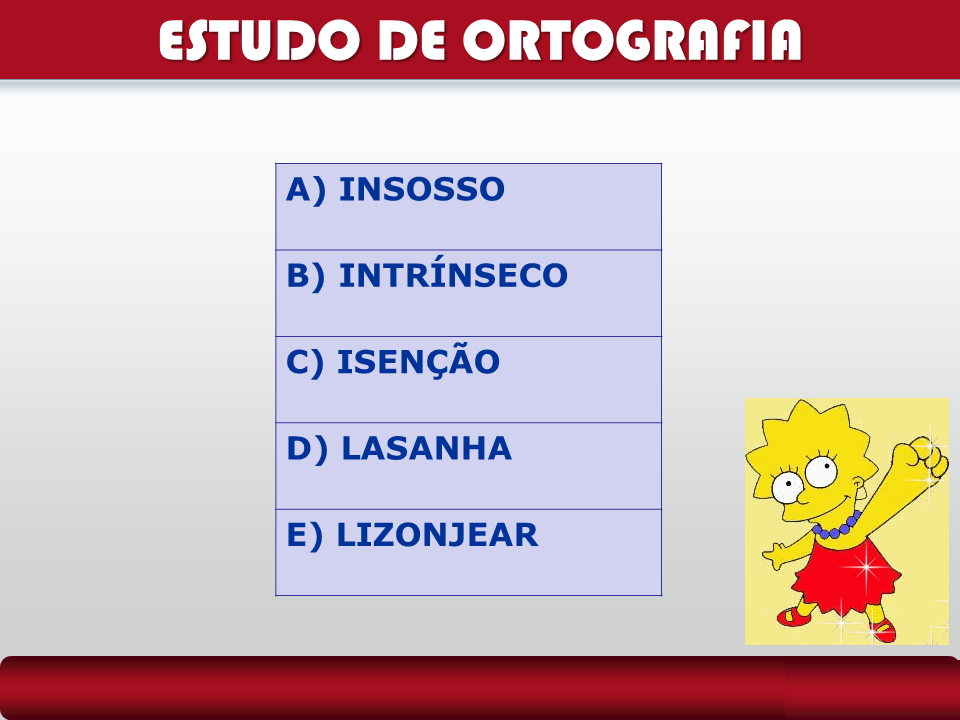 ESTUDO DE ORTOGRAFIA

| A) INSOSSO |
|---|
| B) INTRÍNSECO |
| C) ISENÇÃO |
| D) LASANHA |
| E) LIZONJEAR |